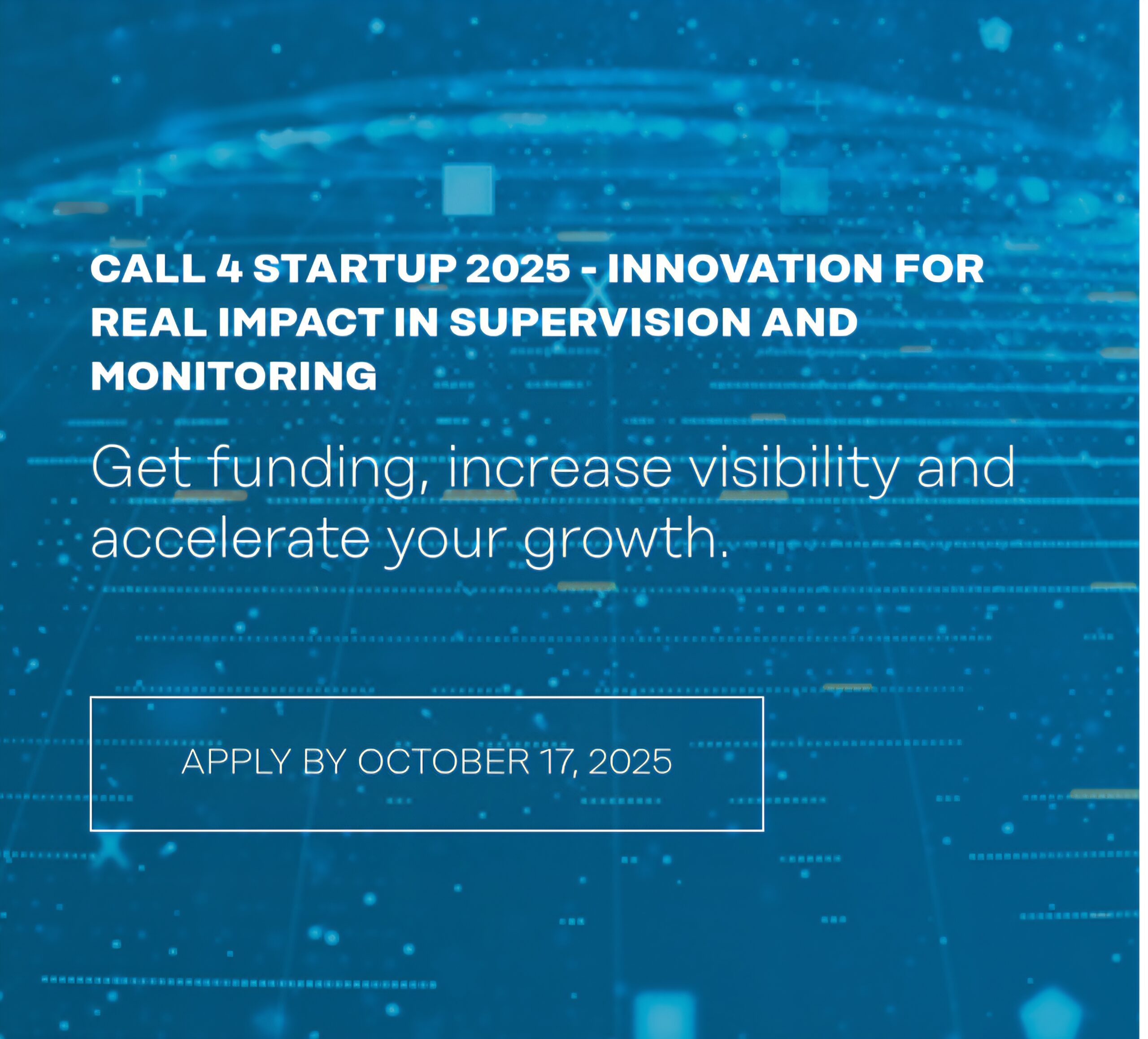 CALL 4 STARTUP 2025 - INNOVATION FOR REAL IMPACT IN SUPERVISION AND MONITORING

Get funding, increase visibility and accelerate your growth.

APPLY BY OCTOBER 17, 2025